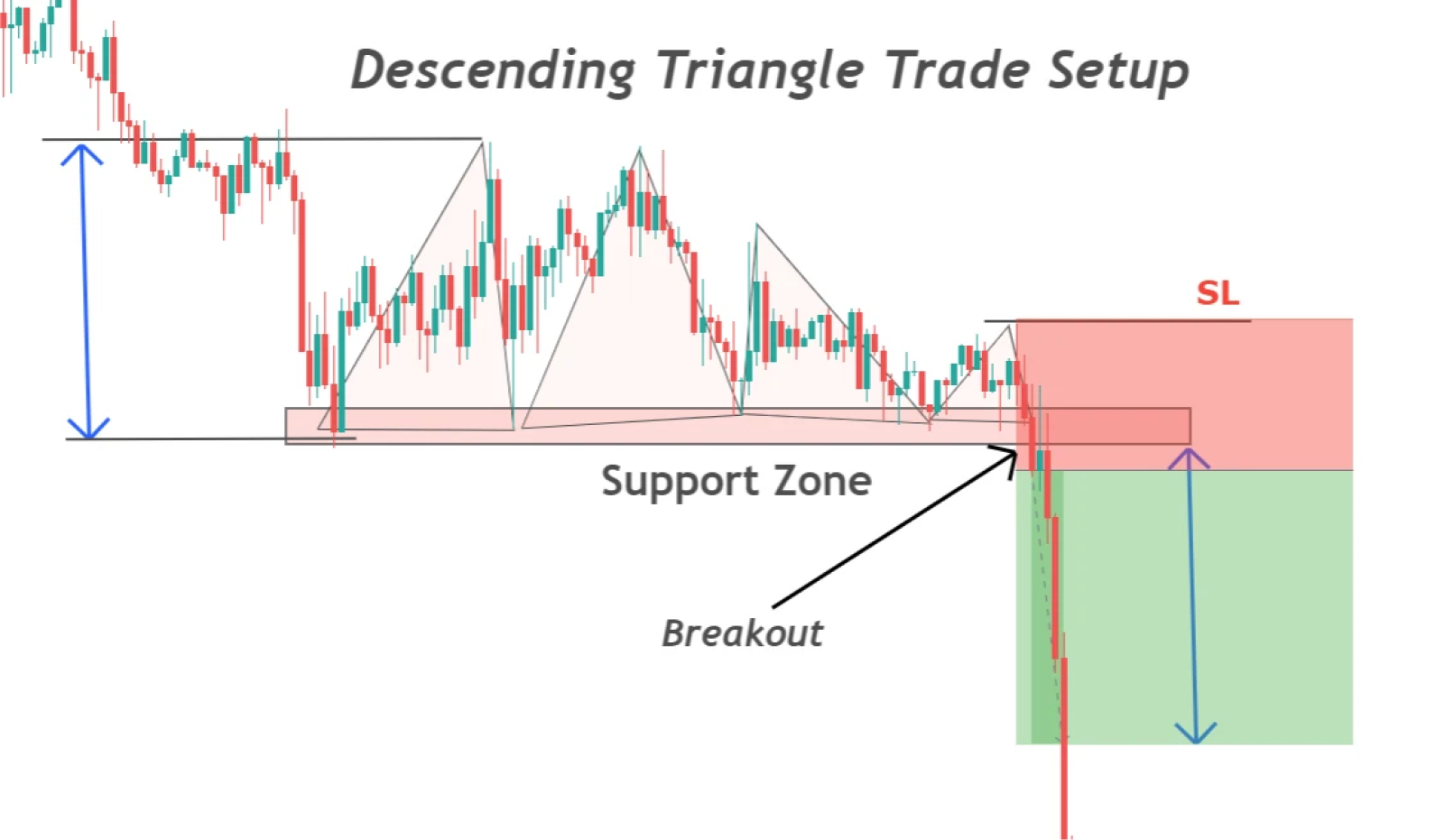 Descending Triangle Trade Setup

SL

Support Zone

Breakout